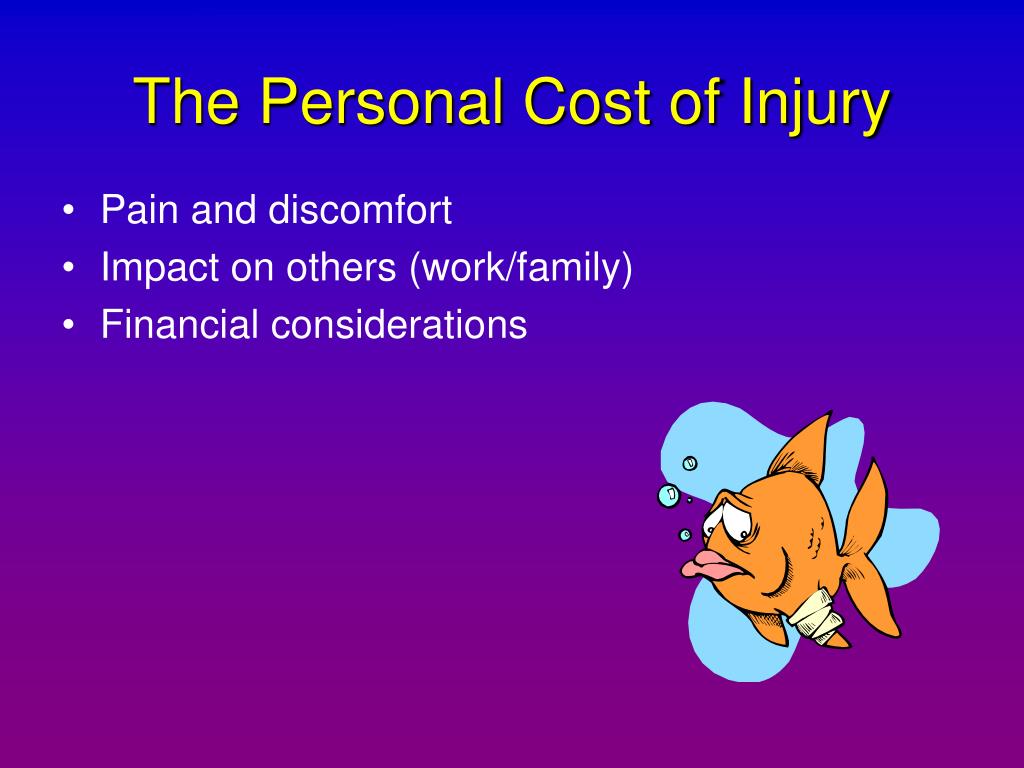 The Personal Cost of Injury

• Pain and discomfort
• Impact on others (work/family)
• Financial considerations